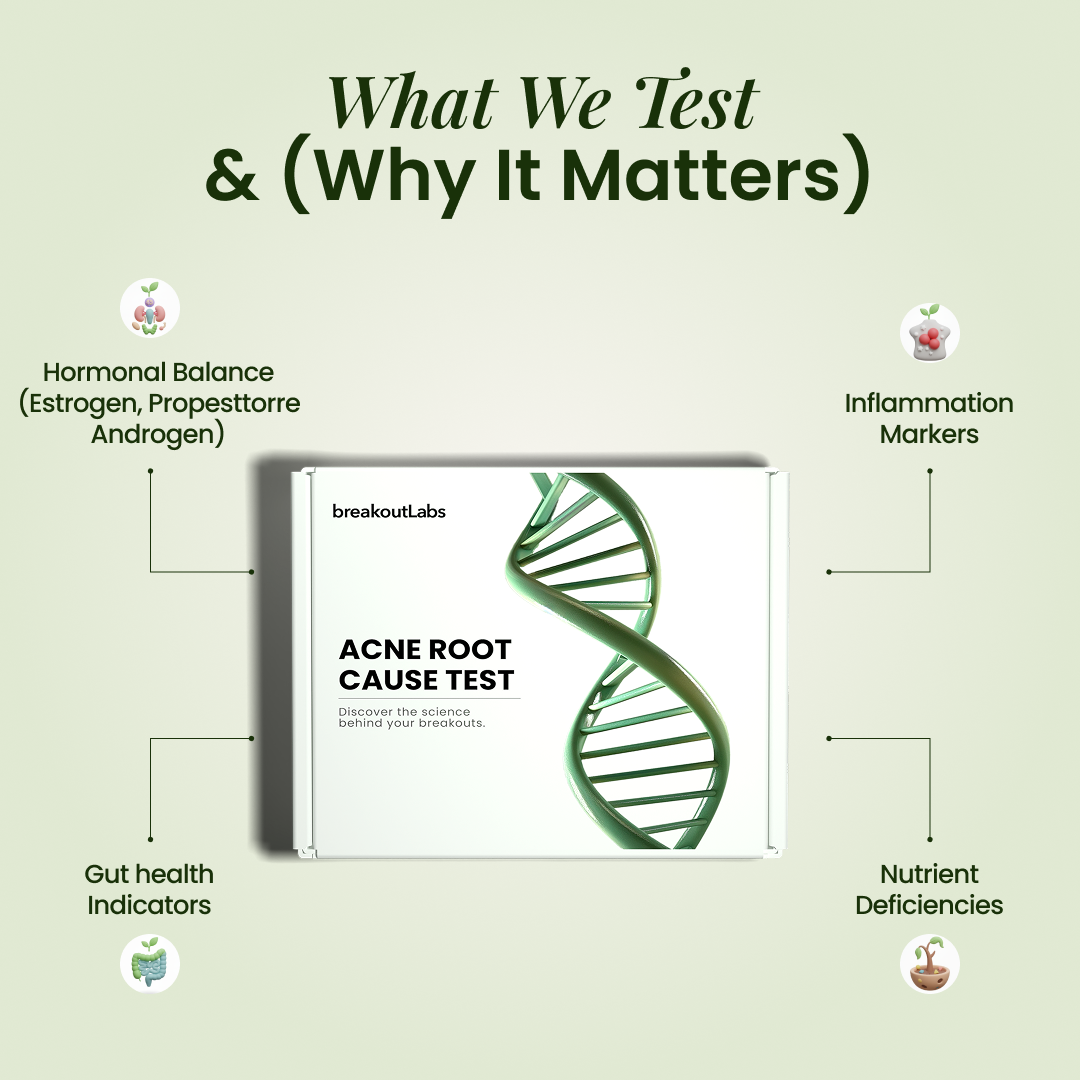 What We Test
& (Why It Matters)

Hormonal Balance (Estrogen, Propesttorre Androgen)

Inflammation Markers

breakoutLabs

ACNE ROOT CAUSE TEST

Discover the science behind your breakouts.

Gut health Indicators

Nutrient Deficiencies